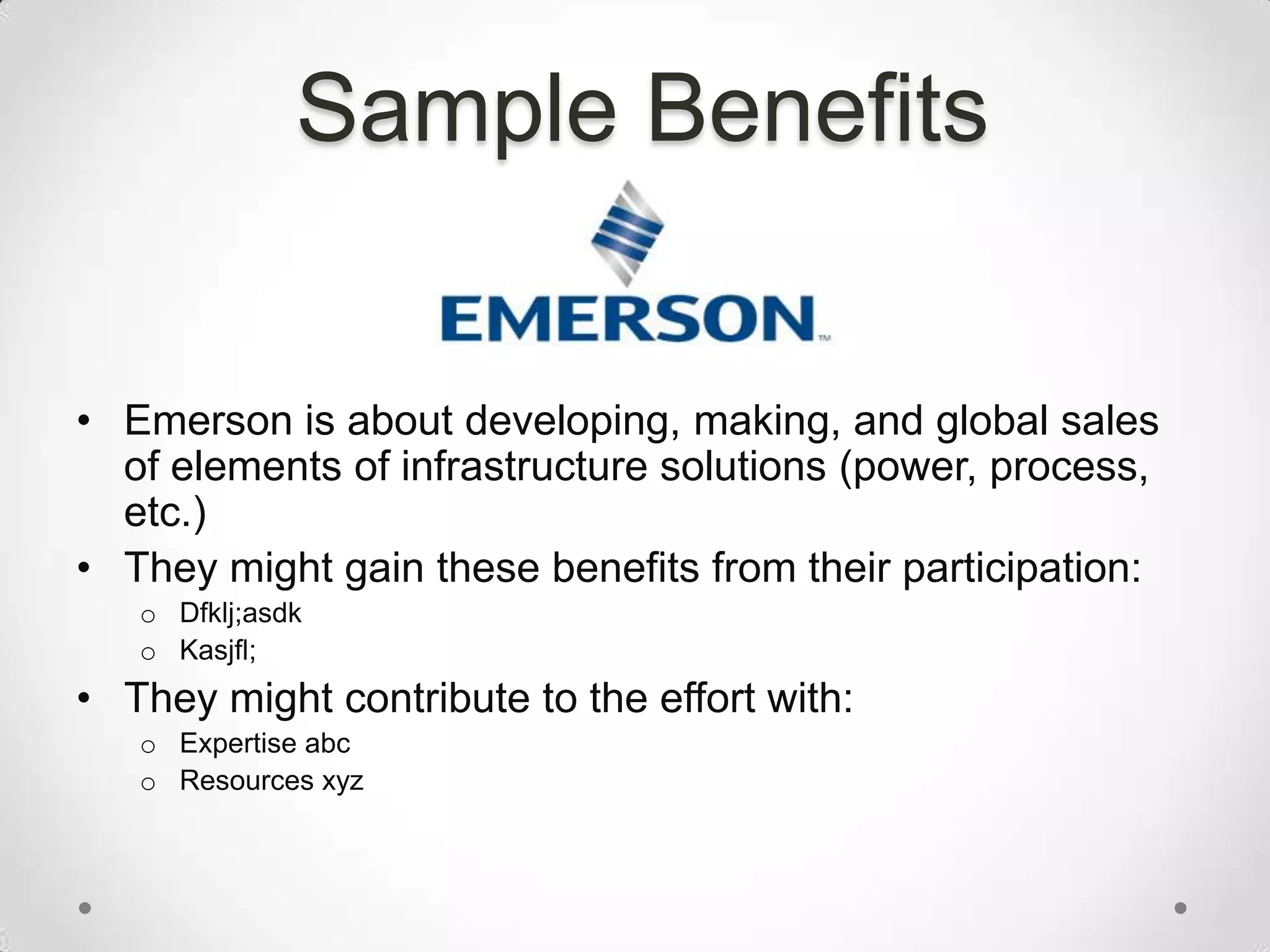 Sample Benefits

EMERSON™

• Emerson is about developing, making, and global sales of elements of infrastructure solutions (power, process, etc.)
• They might gain these benefits from their participation:
  o Dfklj;asdk
  o Kasjfl;
• They might contribute to the effort with:
  o Expertise abc
  o Resources xyz